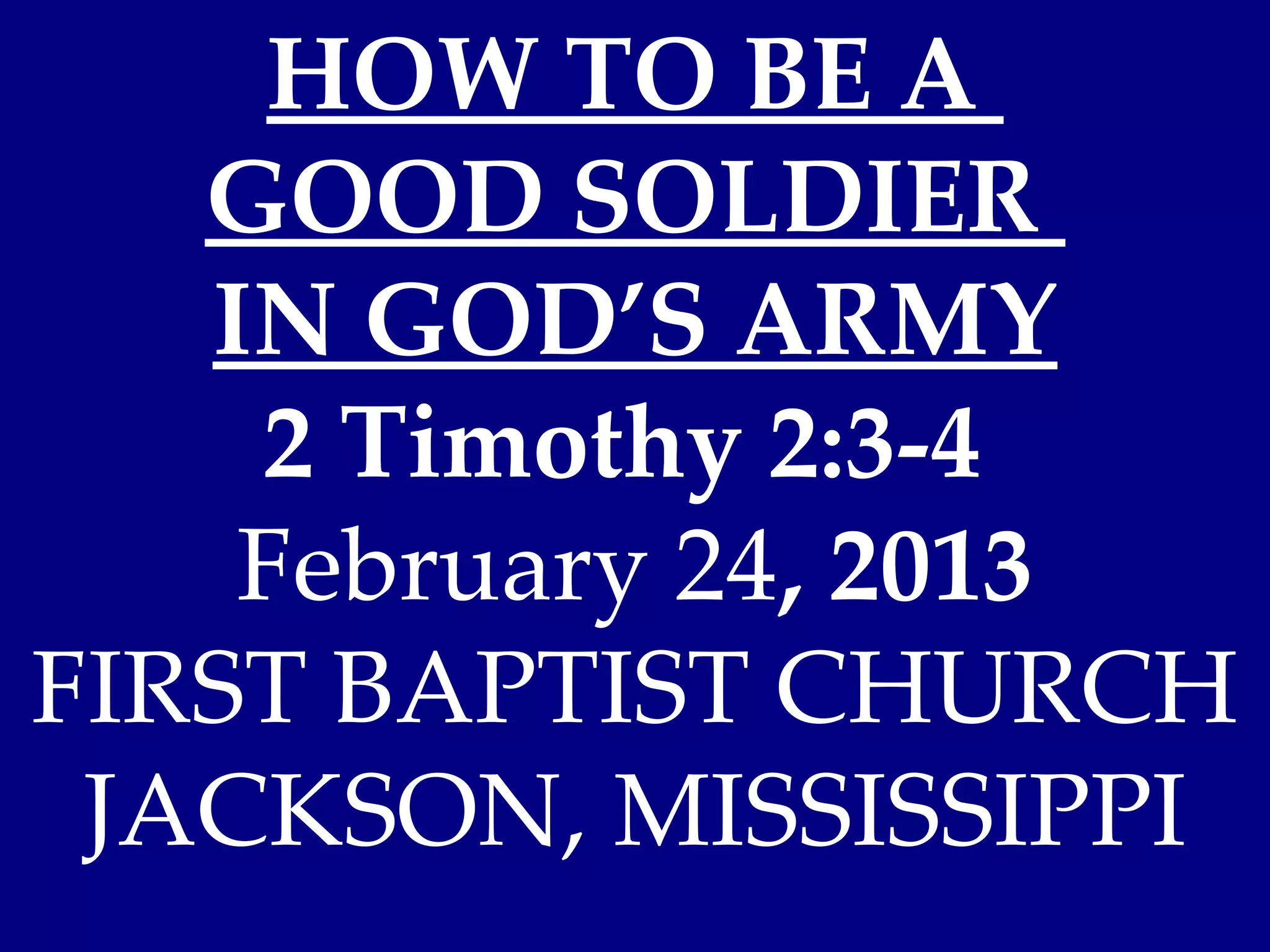 HOW TO BE A GOOD SOLDIER IN GOD'S ARMY

2 Timothy 2:3-4

February 24, 2013

FIRST BAPTIST CHURCH

JACKSON, MISSISSIPPI